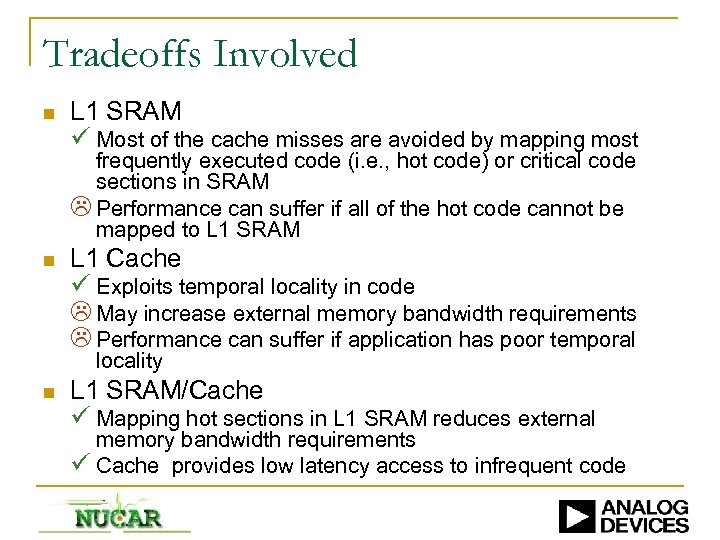 Tradeoffs Involved

■ L1 SRAM
✓ Most of the cache misses are avoided by mapping most frequently executed code (i.e., hot code) or critical code sections in SRAM
☹ Performance can suffer if all of the hot code cannot be mapped to L1 SRAM

■ L1 Cache
✓ Exploits temporal locality in code
☹ May increase external memory bandwidth requirements
☹ Performance can suffer if application has poor temporal locality

■ L1 SRAM/Cache
✓ Mapping hot sections in L1 SRAM reduces external memory bandwidth requirements
✓ Cache provides low latency access to infrequent code

NUCAR

ANALOG DEVICES